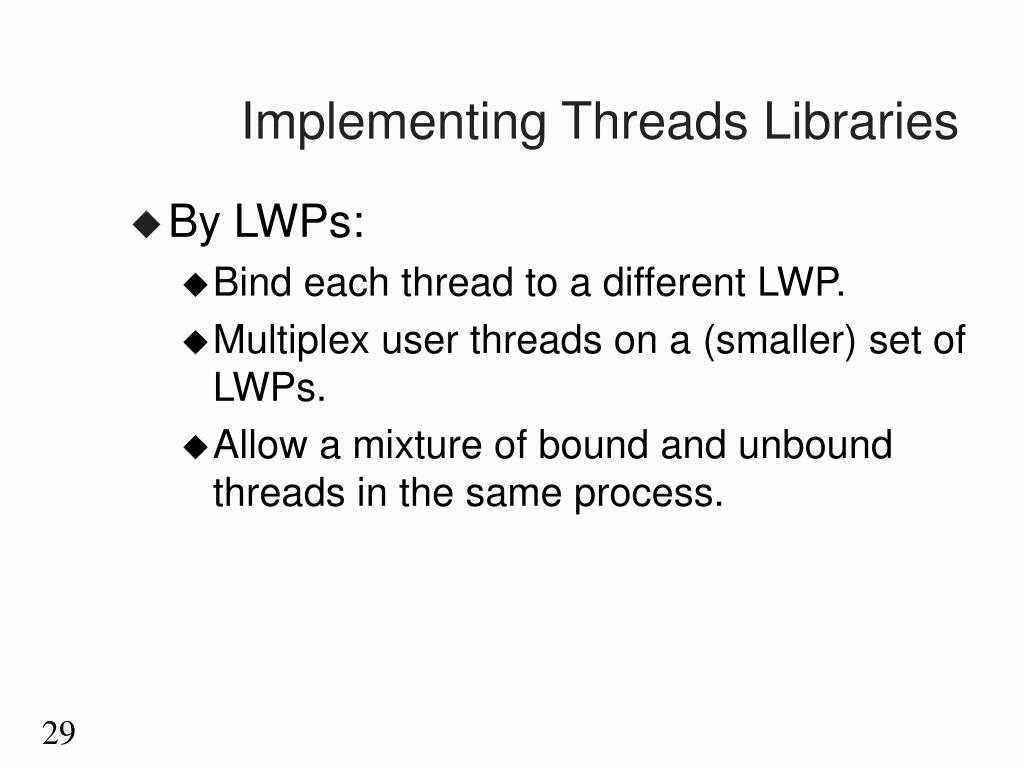 Implementing Threads Libraries

◆ By LWPs:

◆ Bind each thread to a different LWP.

◆ Multiplex user threads on a (smaller) set of LWPs.

◆ Allow a mixture of bound and unbound threads in the same process.

29